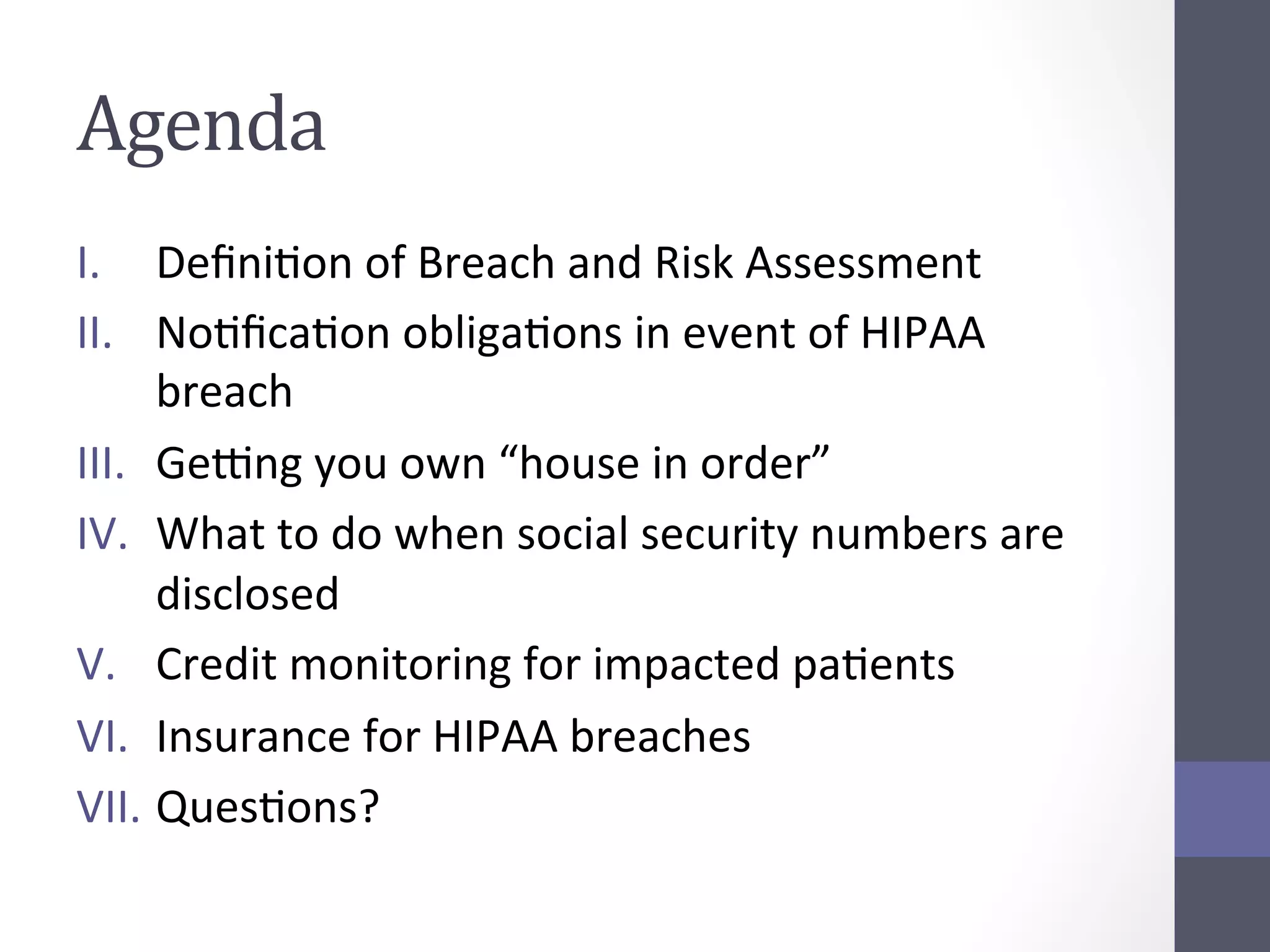 Agenda

I. Definition of Breach and Risk Assessment
II. Notification obligations in event of HIPAA breach
III. Getting you own “house in order”
IV. What to do when social security numbers are disclosed
V. Credit monitoring for impacted patients
VI. Insurance for HIPAA breaches
VII. Questions?